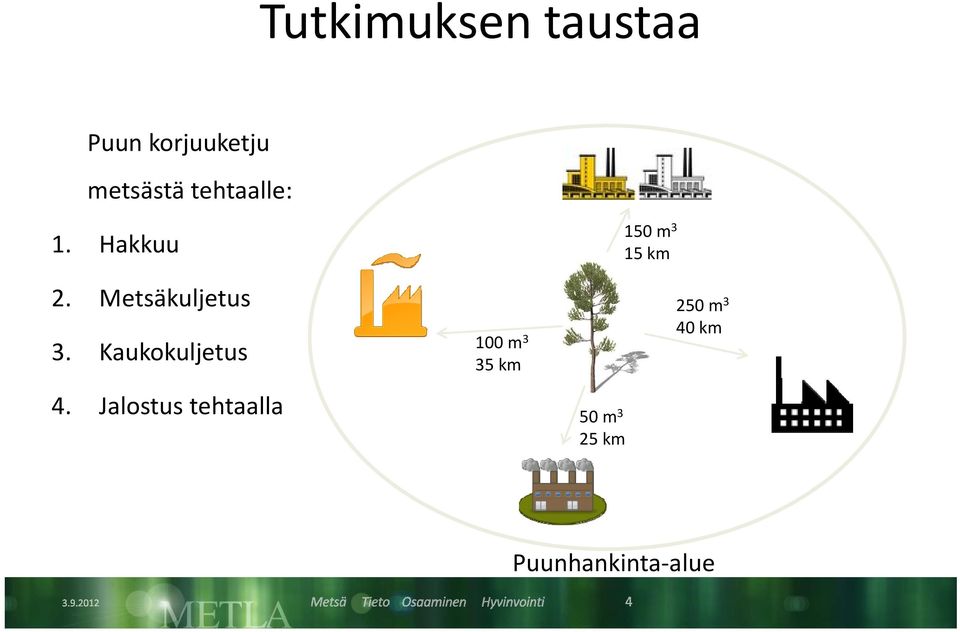 Tutkimuksen taustaa

Puun korjuuketju metsästä tehtaalle:

1. Hakkuu
2. Metsäkuljetus
3. Kaukokuljetus
4. Jalostus tehtaalla

150 $m^3$
15 km

250 $m^3$
40 km

100 $m^3$
35 km

50 $m^3$
25 km

Puunhankinta-alue

3.9.2012 METLA Metsä Tieto Osaaminen Hyvinvointi 4